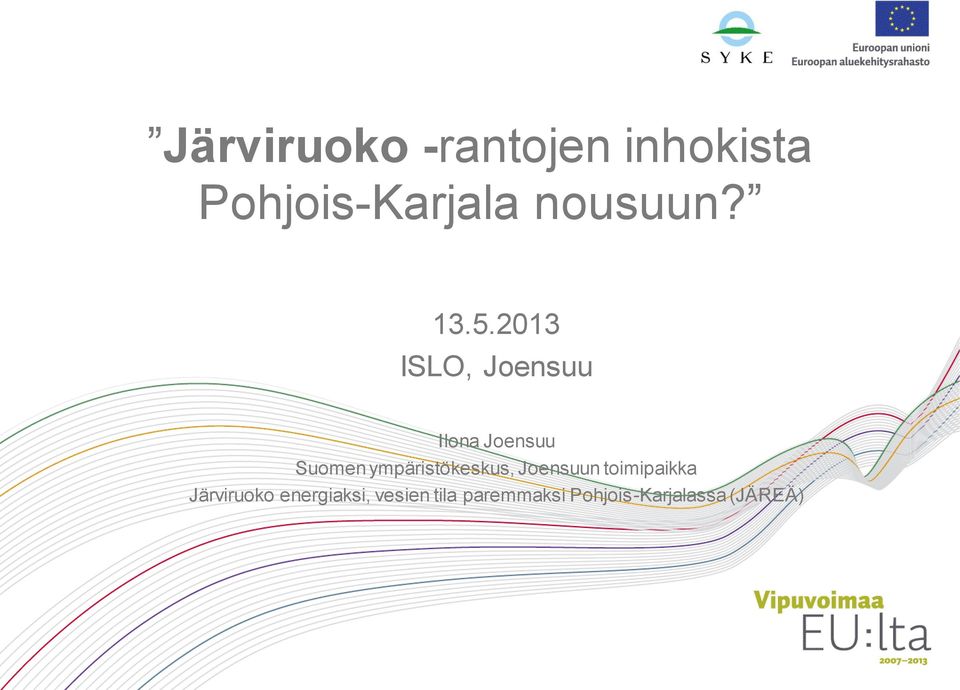 SYKE

Euroopan unioni
Euroopan aluekehitysrahasto

”Järviruoko -rantojen inhokista Pohjois-Karjala nousuun?”

13.5.2013
ISLO, Joensuu

Ilona Joensuu
Suomen ympäristökeskus, Joensuun toimipaikka
Järviruoko energiaksi, vesien tila paremmaksi Pohjois-Karjalassa (JÄREÄ)

Vipuvoimaa
EU:lta
2007–2013